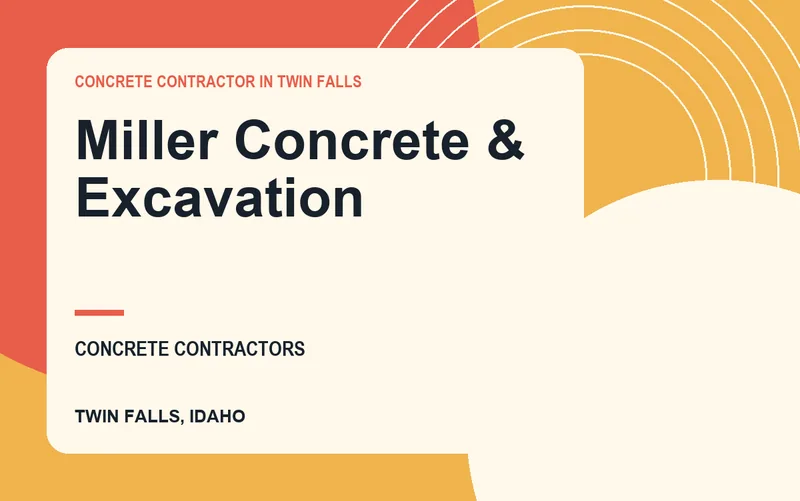 CONCRETE CONTRACTOR IN TWIN FALLS

Miller Concrete & Excavation

CONCRETE CONTRACTORS

TWIN FALLS, IDAHO